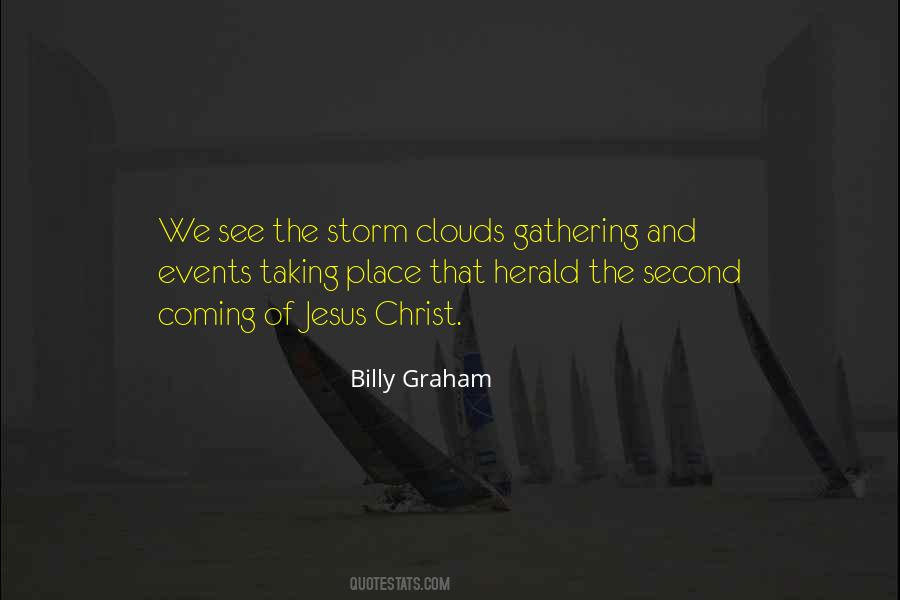 We see the storm clouds gathering and events taking place that herald the second coming of Jesus Christ.

Billy Graham

QUOTESTATS.COM